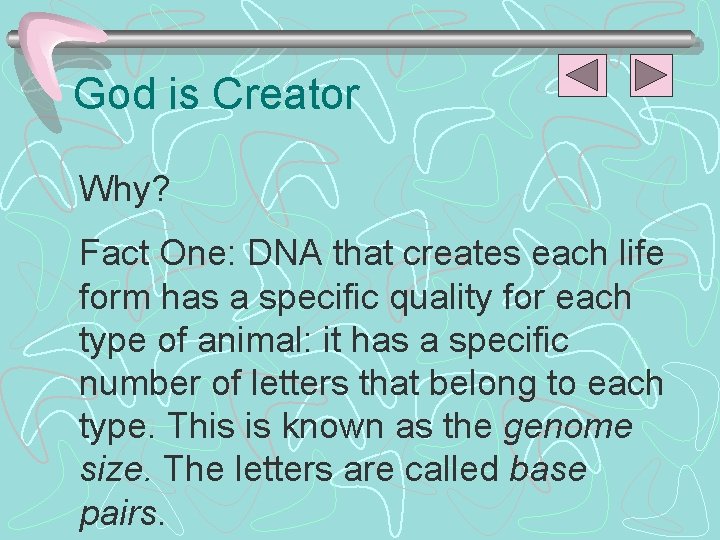 God is Creator

Why?

Fact One: DNA that creates each life form has a specific quality for each type of animal: it has a specific number of letters that belong to each type. This is known as the genome size. The letters are called base pairs.